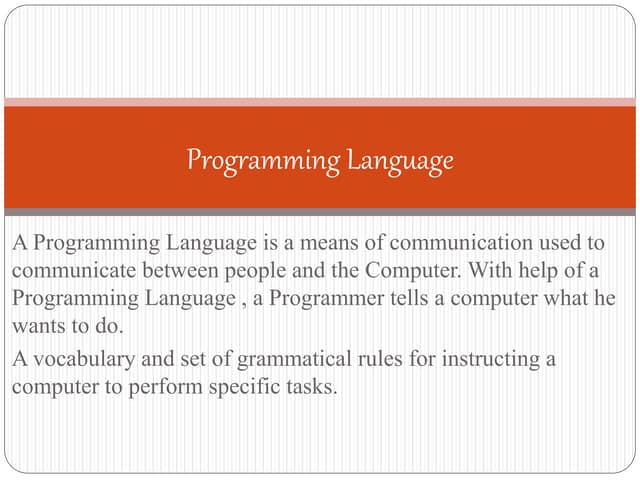 Programming Language

A Programming Language is a means of communication used to communicate between people and the Computer. With help of a Programming Language , a Programmer tells a computer what he wants to do.

A vocabulary and set of grammatical rules for instructing a computer to perform specific tasks.